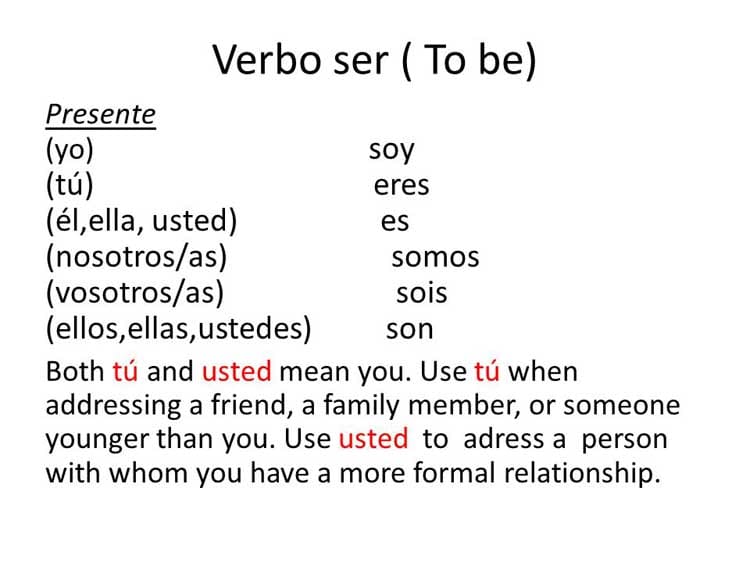 Verbo ser ( To be)

Presente
(yo) soy
(tú) eres
(él,ella, usted) es
(nosotros/as) somos
(vosotros/as) sois
(ellos,ellas,ustedes) son

Both tú and usted mean you. Use tú when addressing a friend, a family member, or someone younger than you. Use usted to adress a person with whom you have a more formal relationship.